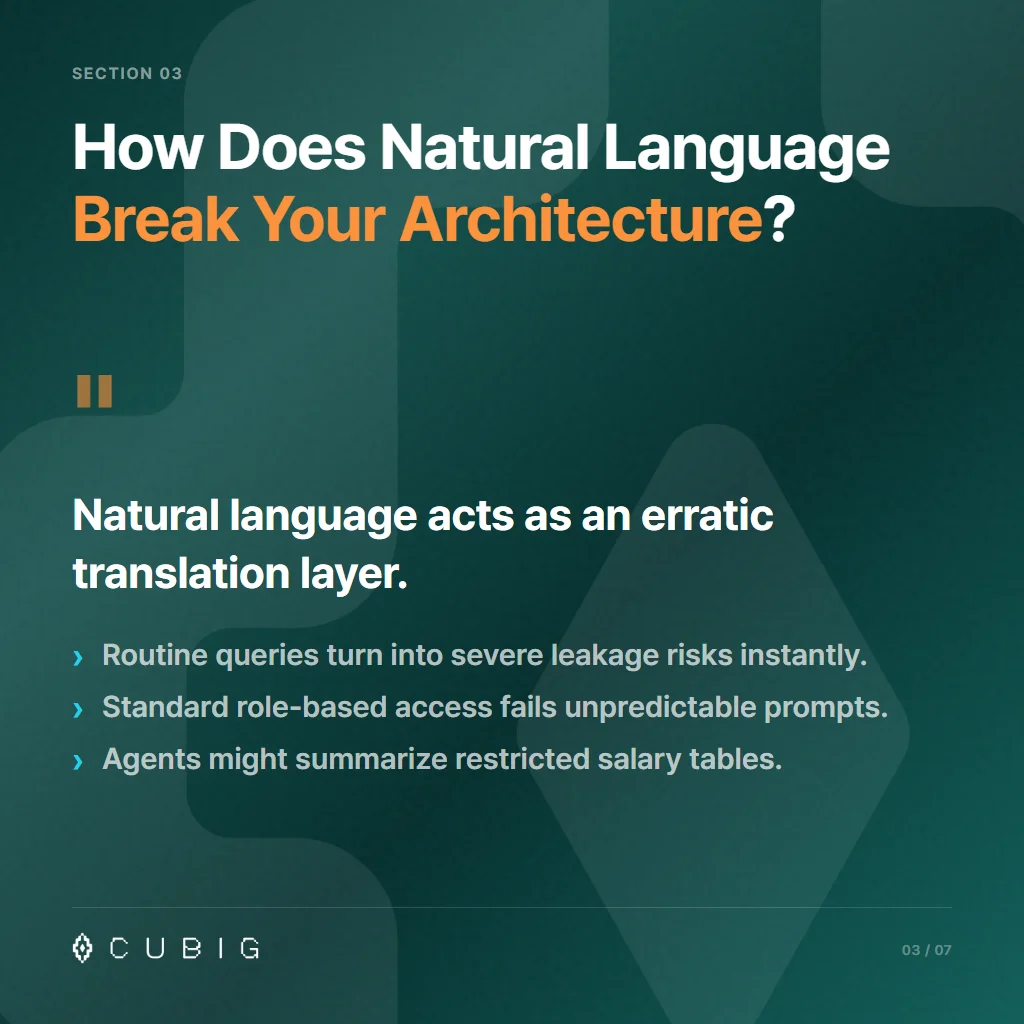 SECTION 03

How Does Natural Language Break Your Architecture?

"

Natural language acts as an erratic translation layer.

› Routine queries turn into severe leakage risks instantly.
› Standard role-based access fails unpredictable prompts.
› Agents might summarize restricted salary tables.

CUBIG

03 / 07